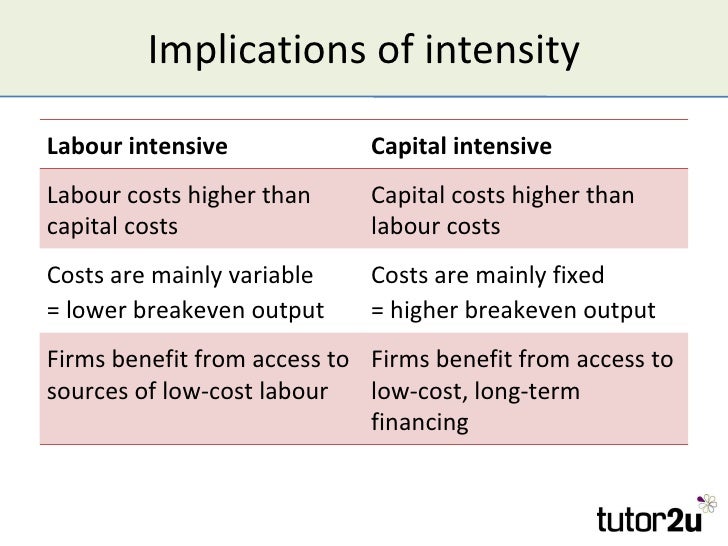 Implications of intensity

| Labour intensive | Capital intensive |
|---|---|
| Labour costs higher than capital costs | Capital costs higher than labour costs |
| Costs are mainly variable = lower breakeven output | Costs are mainly fixed = higher breakeven output |
| Firms benefit from access to sources of low-cost labour | Firms benefit from access to low-cost, long-term financing |

tutor2u